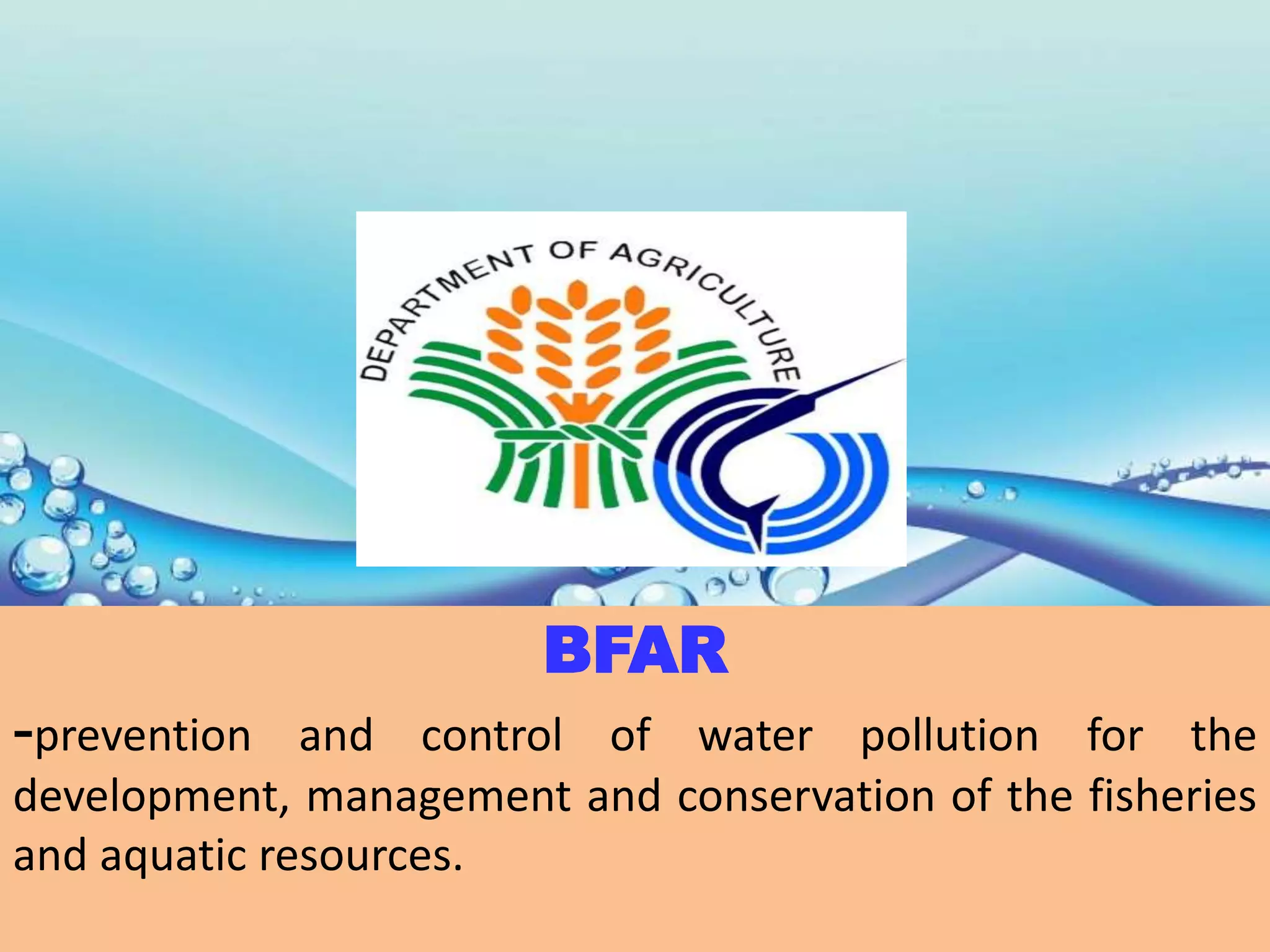 DEPARTMENT OF AGRICULTURE

BFAR

-prevention and control of water pollution for the development, management and conservation of the fisheries and aquatic resources.